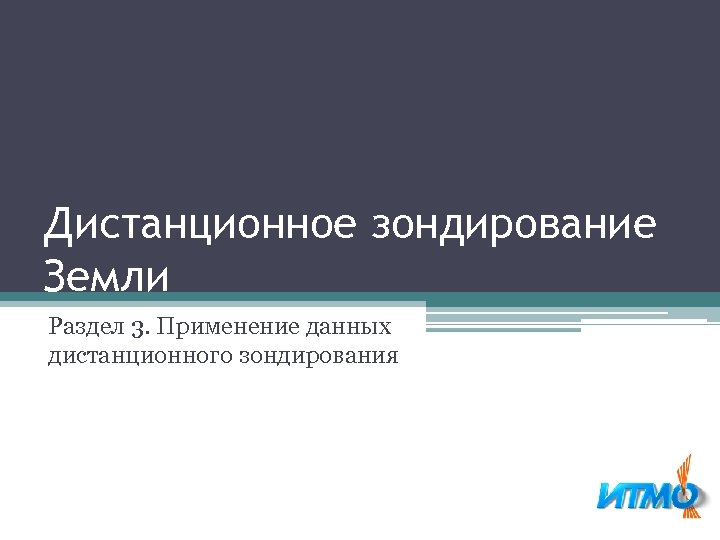 Дистанционное зондирование Земли

Раздел 3. Применение данных дистанционного зондирования

ИТМО